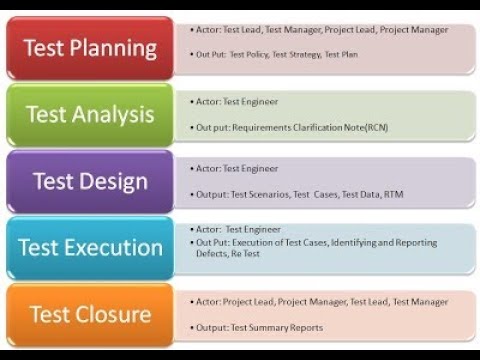 Test Planning

• Actor: Test Lead, Test Manager, Project Lead, Project Manager

• Out Put: Test Policy, Test Strategy, Test Plan

Test Analysis

• Actor: Test Engineer

• Out put: Requirements Clarification Note(RCN)

Test Design

• Actor: Test Engineer

• Output: Test Scenarios, Test Cases, Test Data, RTM

Test Execution

• Actor: Test Engineer

• Out Put: Execution of Test Cases, Identifying and Reporting Defects, Re Test

Test Closure

• Actor: Project Lead, Project Manager, Test Lead, Test Manager

• Output: Test Summary Reports